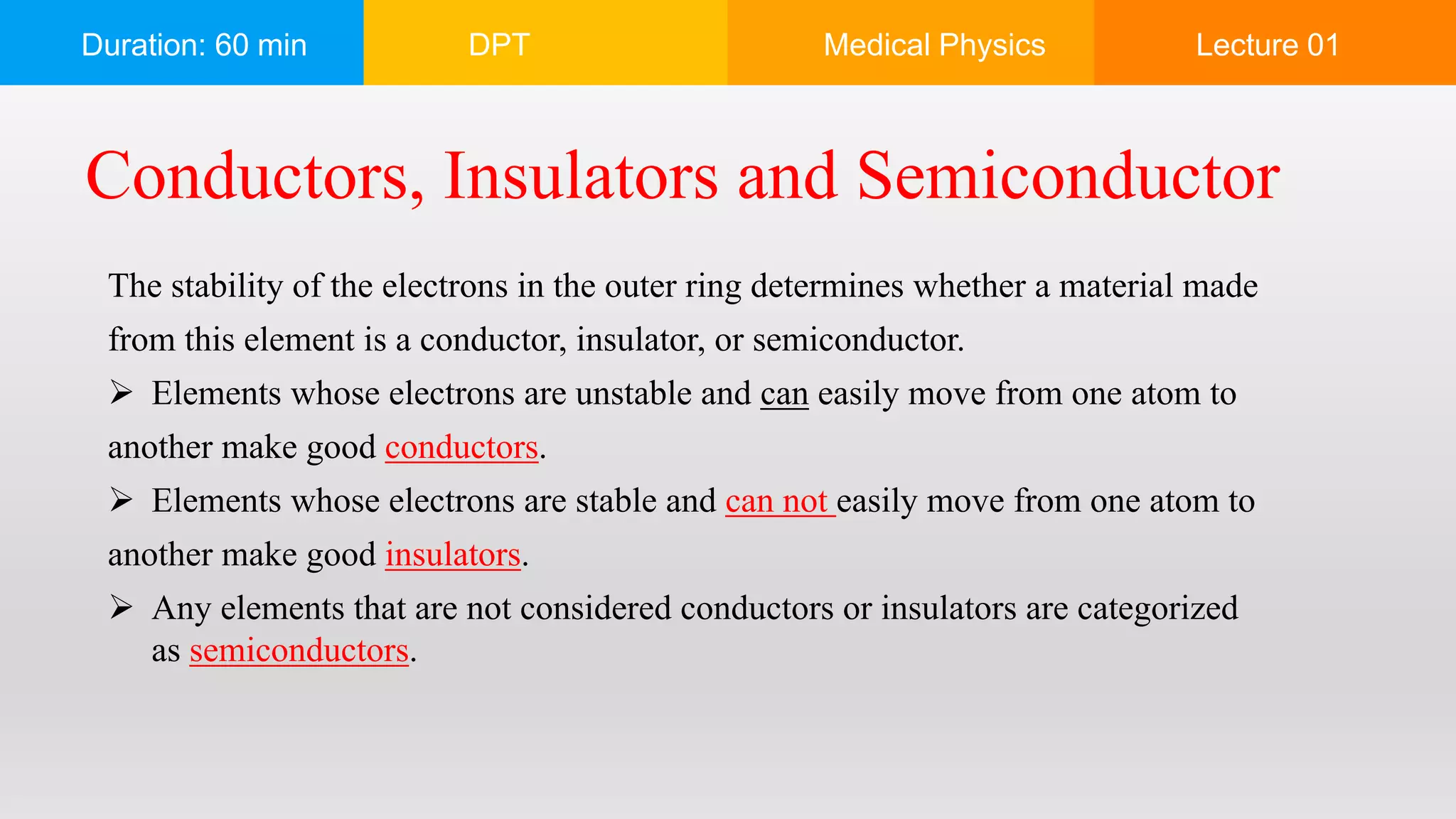 Duration: 60 min DPT Medical Physics Lecture 01

Conductors, Insulators and Semiconductor

The stability of the electrons in the outer ring determines whether a material made from this element is a conductor, insulator, or semiconductor.

➢ Elements whose electrons are unstable and can easily move from one atom to another make good conductors.

➢ Elements whose electrons are stable and can not easily move from one atom to another make good insulators.

➢ Any elements that are not considered conductors or insulators are categorized as semiconductors.